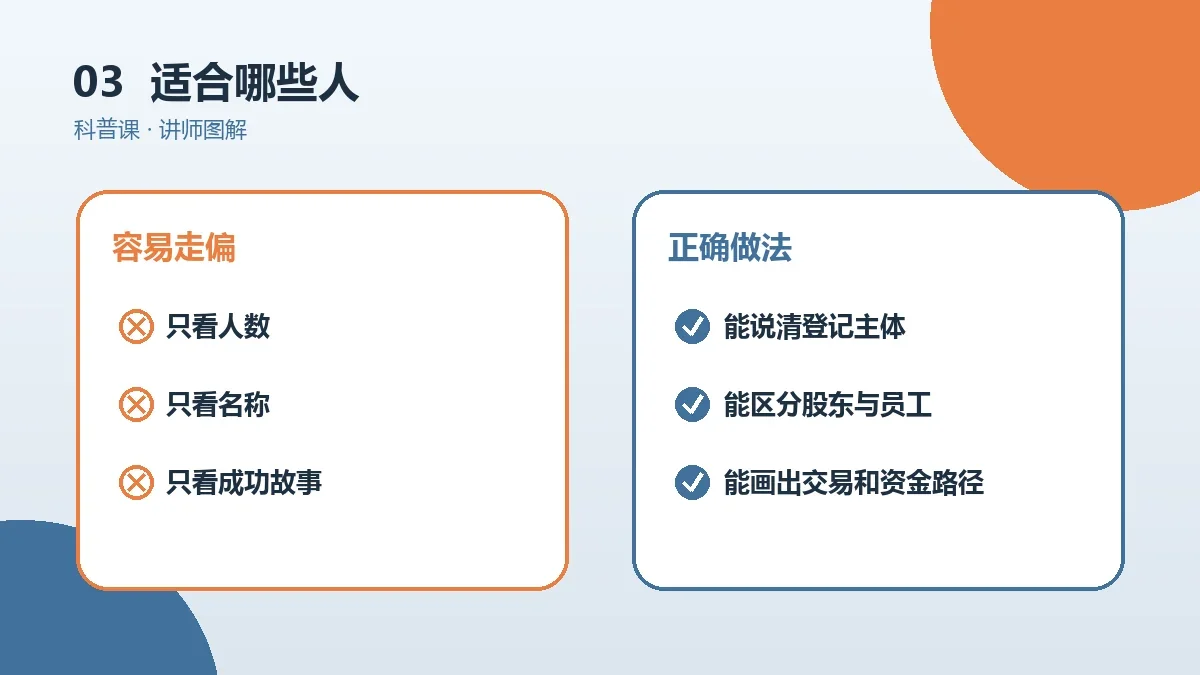 03 适合哪些人

科普课 · 讲师图解

容易走偏

只看人数

只看名称

只看成功故事

正确做法

能说清登记主体

能区分股东与员工

能画出交易和资金路径